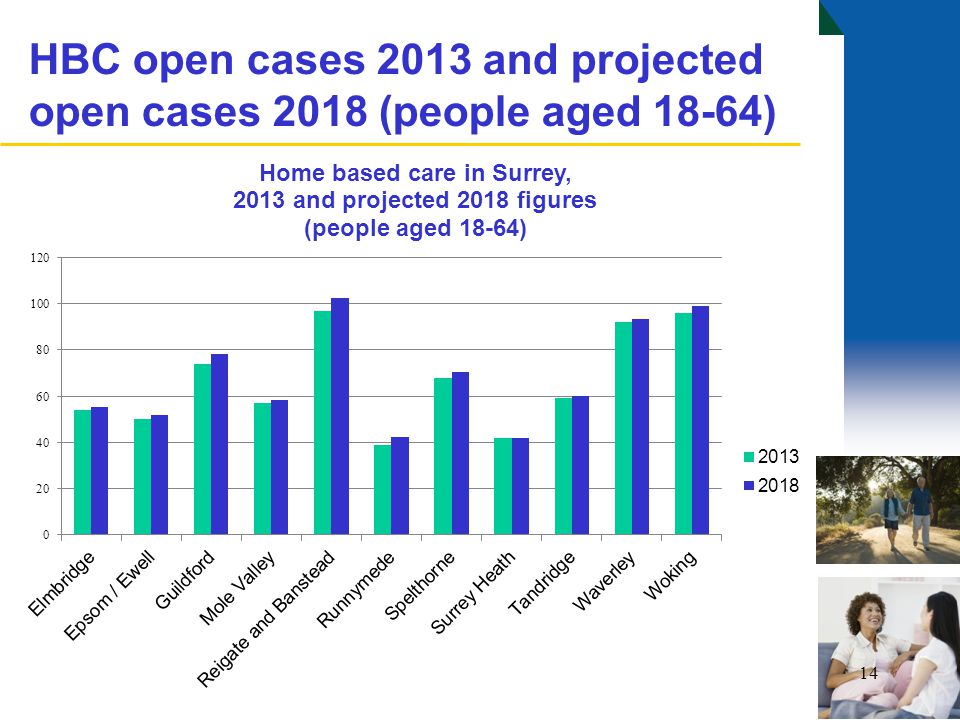 HBC open cases 2013 and projected open cases 2018 (people aged 18-64)

Home based care in Surrey, 2013 and projected 2018 figures (people aged 18-64)

120
100
80
60
40
20
0

Elmbridge
Epsom / Ewell
Guildford
Mole Valley
Reigate and Banstead
Runnymede
Spelthorne
Surrey Heath
Tandridge
Waverley
Woking

2013
2018

14